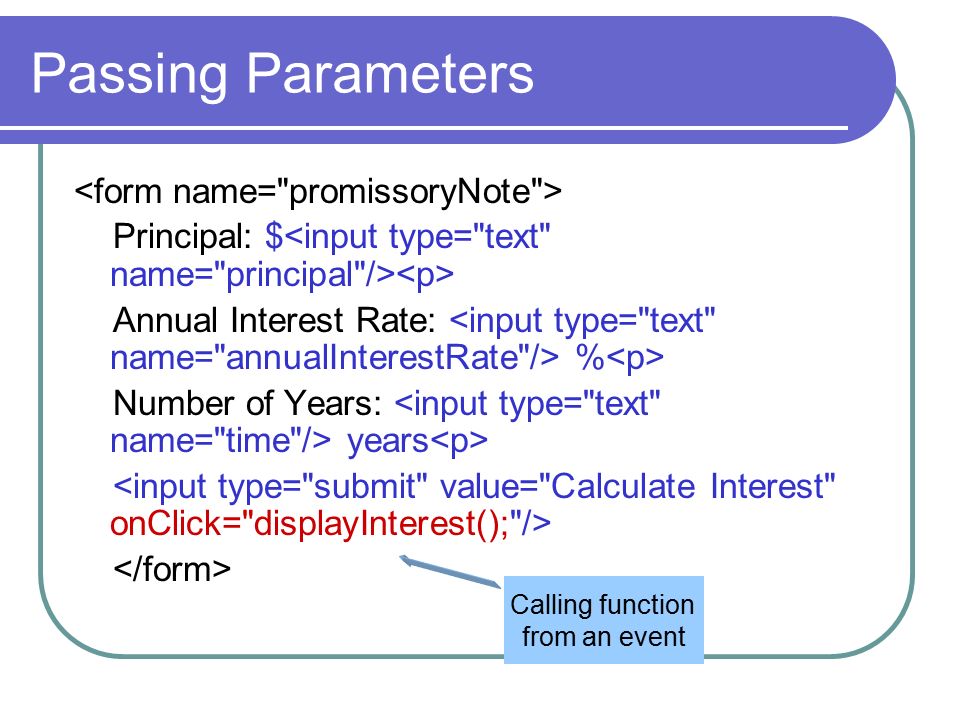 Passing Parameters

<form name="promissoryNote">

Principal: $<input type="text" name="principal"/><p>

Annual Interest Rate: <input type="text" name="annualInterestRate"/> %<p>

Number of Years: <input type="text" name="time"/> years<p>

<input type="submit" value="Calculate Interest" onClick="displayInterest();"/>

</form>

Calling function from an event